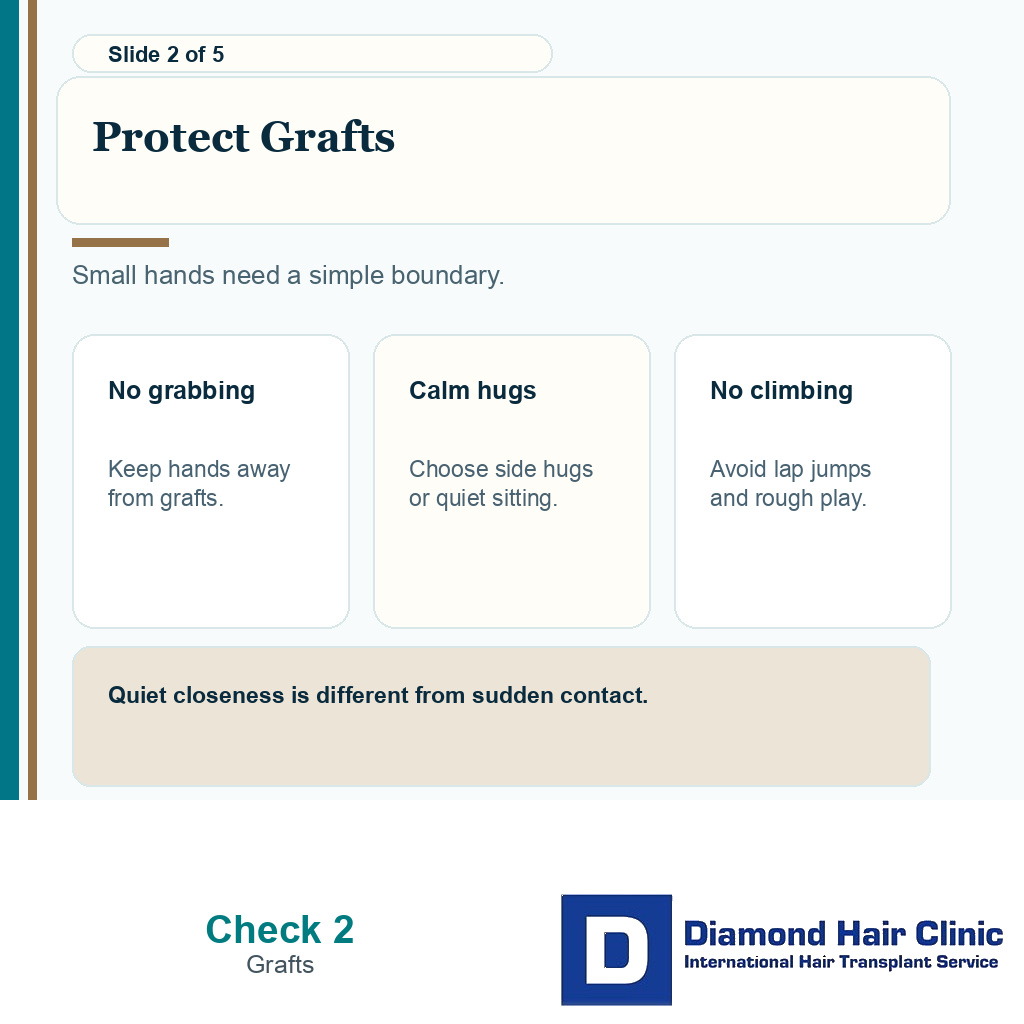 Slide 2 of 5

Protect Grafts

Small hands need a simple boundary.

No grabbing

Keep hands away from grafts.

Calm hugs

Choose side hugs or quiet sitting.

No climbing

Avoid lap jumps and rough play.

Quiet closeness is different from sudden contact.

Check 2
Grafts

D
Diamond Hair Clinic
International Hair Transplant Service